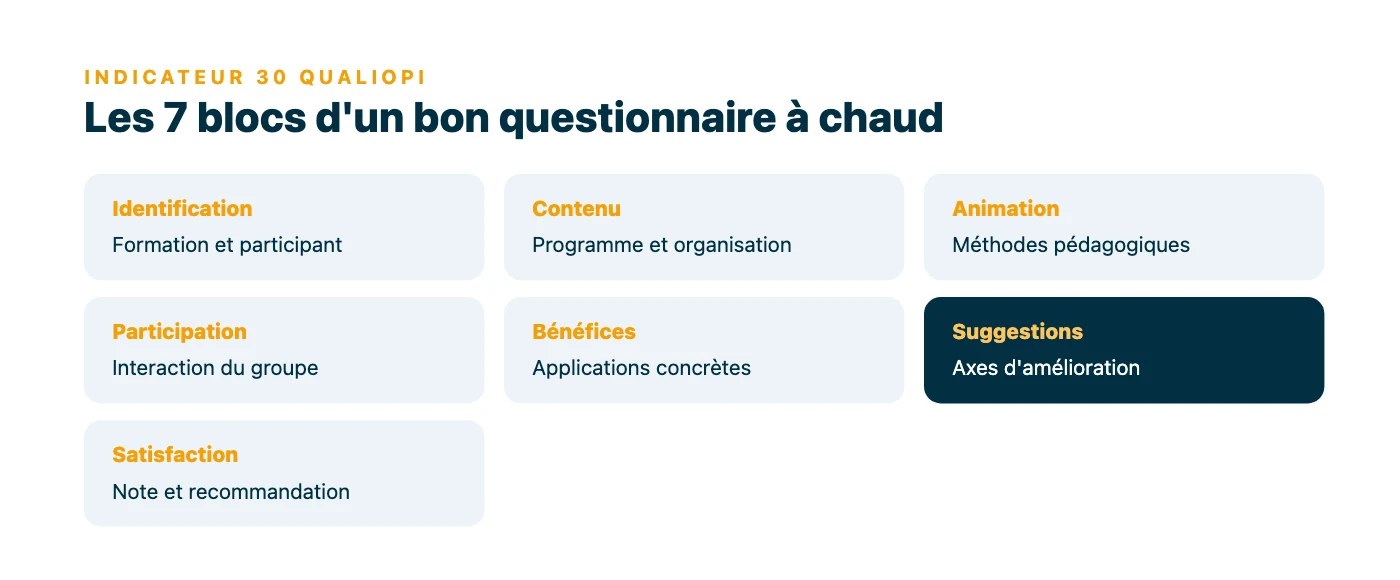 INDICATEUR 30 QUALIOPI
Les 7 blocs d'un bon questionnaire à chaud

Identification
Formation et participant

Contenu
Programme et organisation

Animation
Méthodes pédagogiques

Participation
Interaction du groupe

Bénéfices
Applications concrètes

Suggestions
Axes d'amélioration

Satisfaction
Note et recommandation